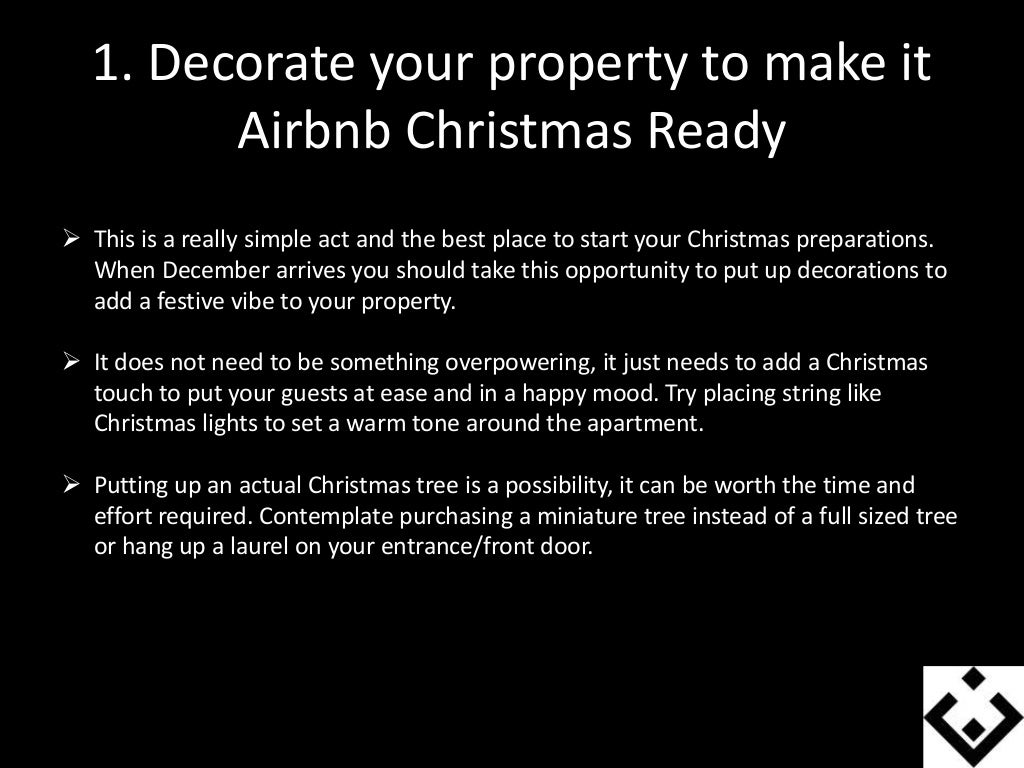 1. Decorate your property to make it Airbnb Christmas Ready

➢ This is a really simple act and the best place to start your Christmas preparations. When December arrives you should take this opportunity to put up decorations to add a festive vibe to your property.

➢ It does not need to be something overpowering, it just needs to add a Christmas touch to put your guests at ease and in a happy mood. Try placing string like Christmas lights to set a warm tone around the apartment.

➢ Putting up an actual Christmas tree is a possibility, it can be worth the time and effort required. Contemplate purchasing a miniature tree instead of a full sized tree or hang up a laurel on your entrance/front door.